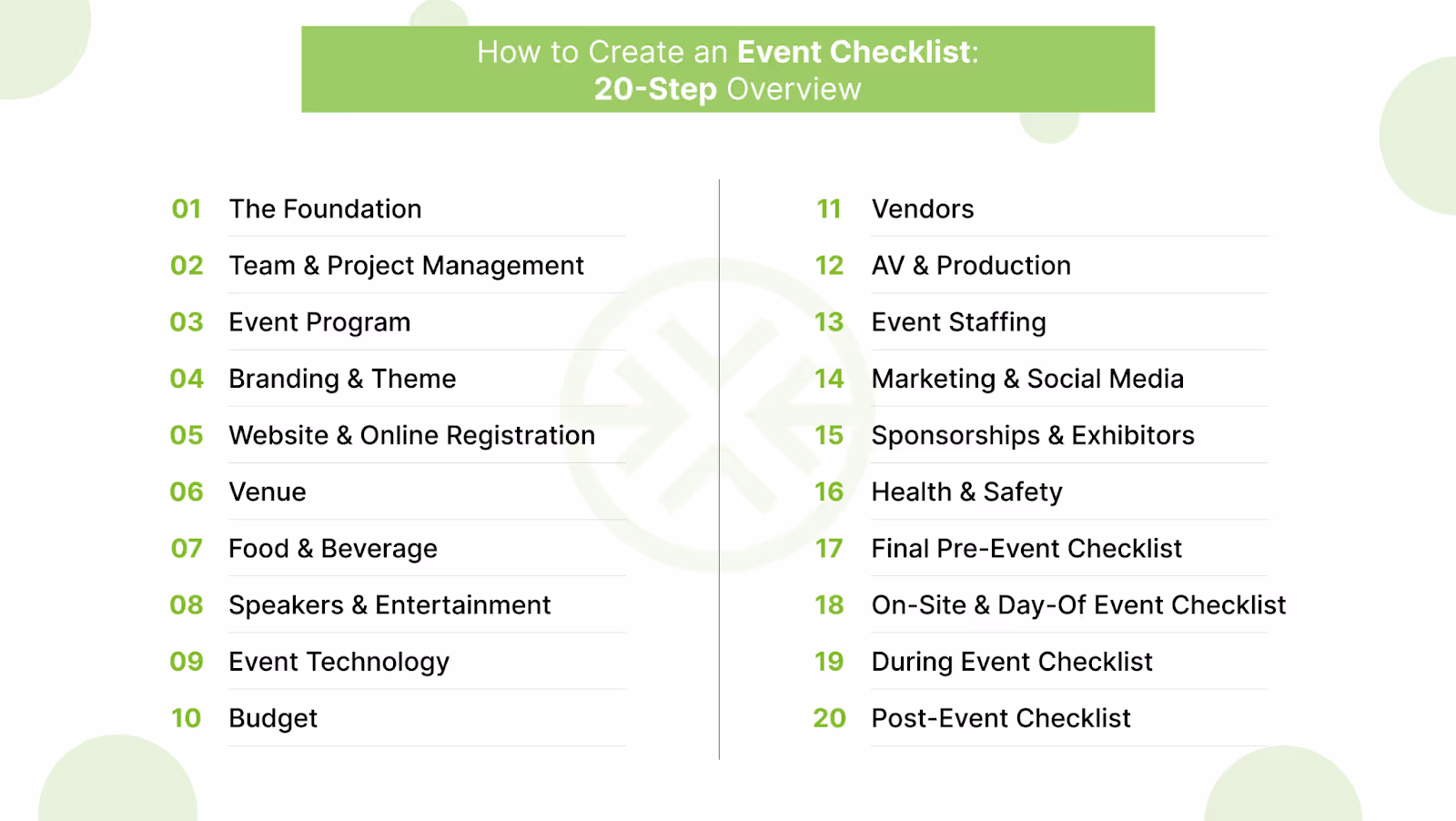 How to Create an Event Checklist:
20-Step Overview

01 The Foundation
02 Team & Project Management
03 Event Program
04 Branding & Theme
05 Website & Online Registration
06 Venue
07 Food & Beverage
08 Speakers & Entertainment
09 Event Technology
10 Budget

11 Vendors
12 AV & Production
13 Event Staffing
14 Marketing & Social Media
15 Sponsorships & Exhibitors
16 Health & Safety
17 Final Pre-Event Checklist
18 On-Site & Day-Of Event Checklist
19 During Event Checklist
20 Post-Event Checklist